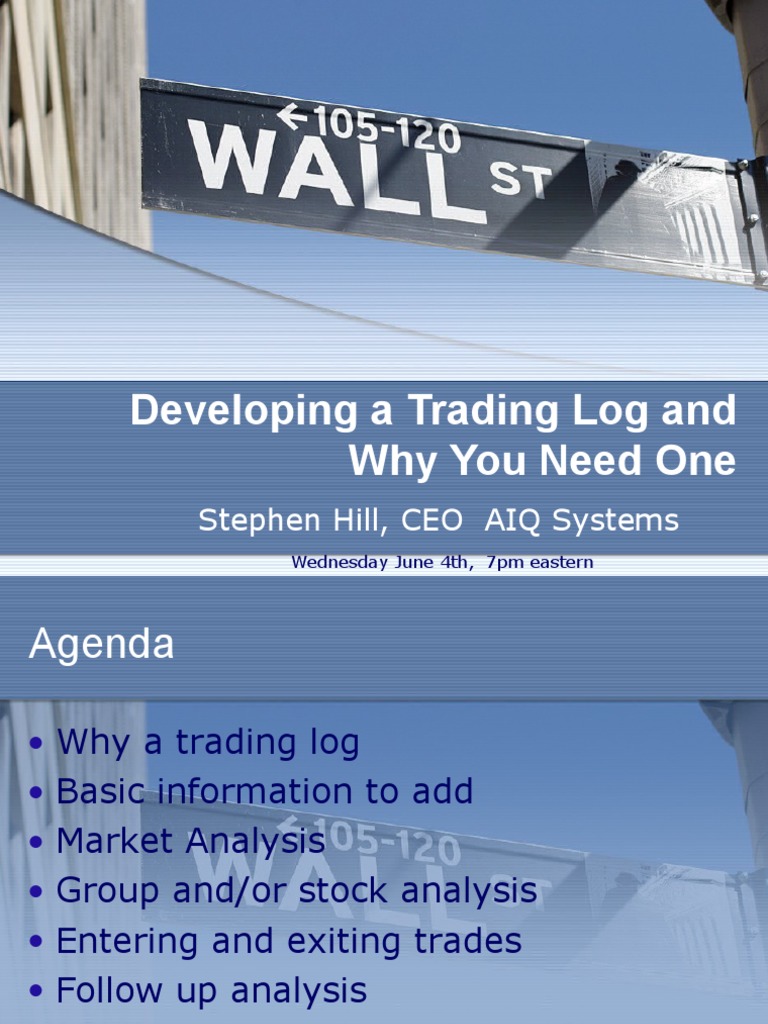 ←105-120
WALL ST

Developing a Trading Log and Why You Need One

Stephen Hill, CEO AIQ Systems

Wednesday June 4th, 7pm eastern

Agenda

• Why a trading log
• Basic information to add
• Market Analysis
• Group and/or stock analysis
• Entering and exiting trades
• Follow up analysis